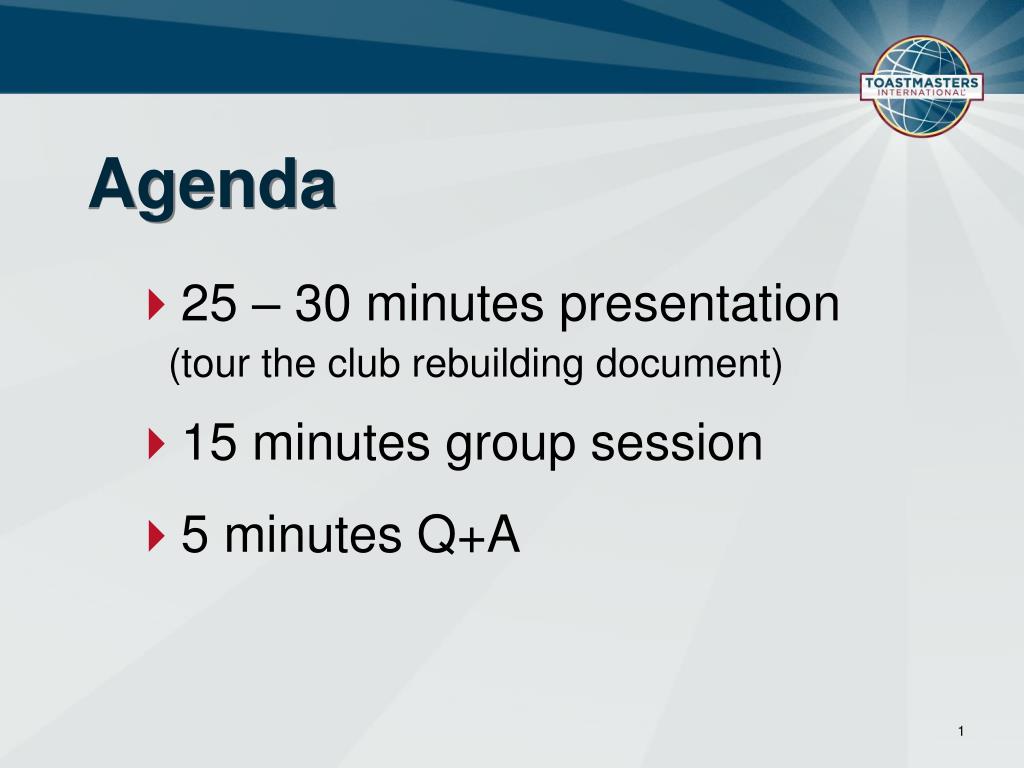 TOASTMASTERS INTERNATIONAL

Agenda

25 – 30 minutes presentation
(tour the club rebuilding document)

15 minutes group session

5 minutes Q+A

1